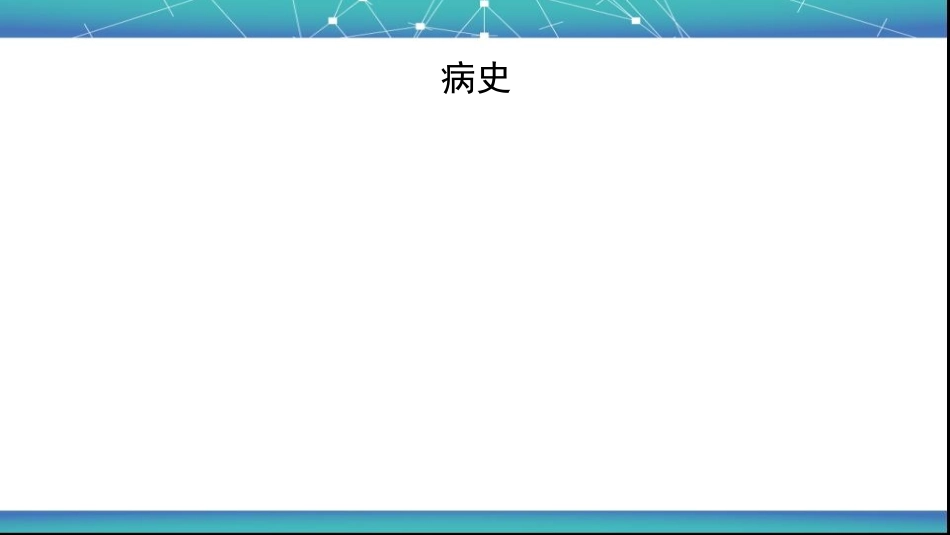 病史